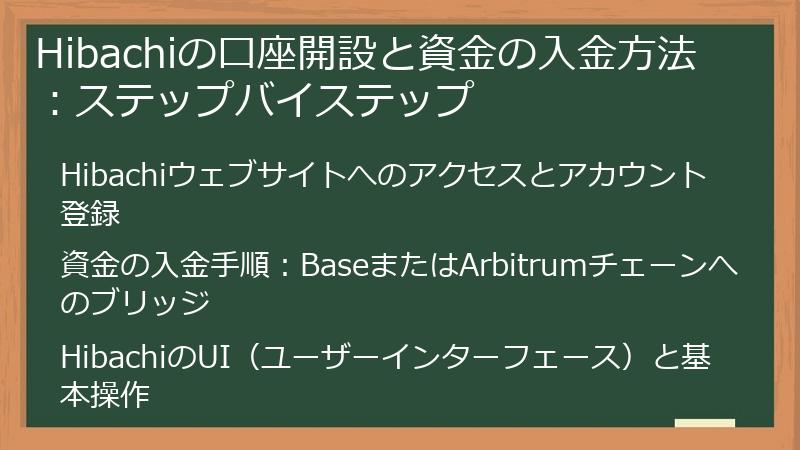 Hibachiの口座開設と資金の入金方法：ステップバイステップ

Hibachiウェブサイトへのアクセスとアカウント登録

資金の入金手順：BaseまたはArbitrumチェーンへのブリッジ

HibachiのUI（ユーザーインターフェース）と基本操作